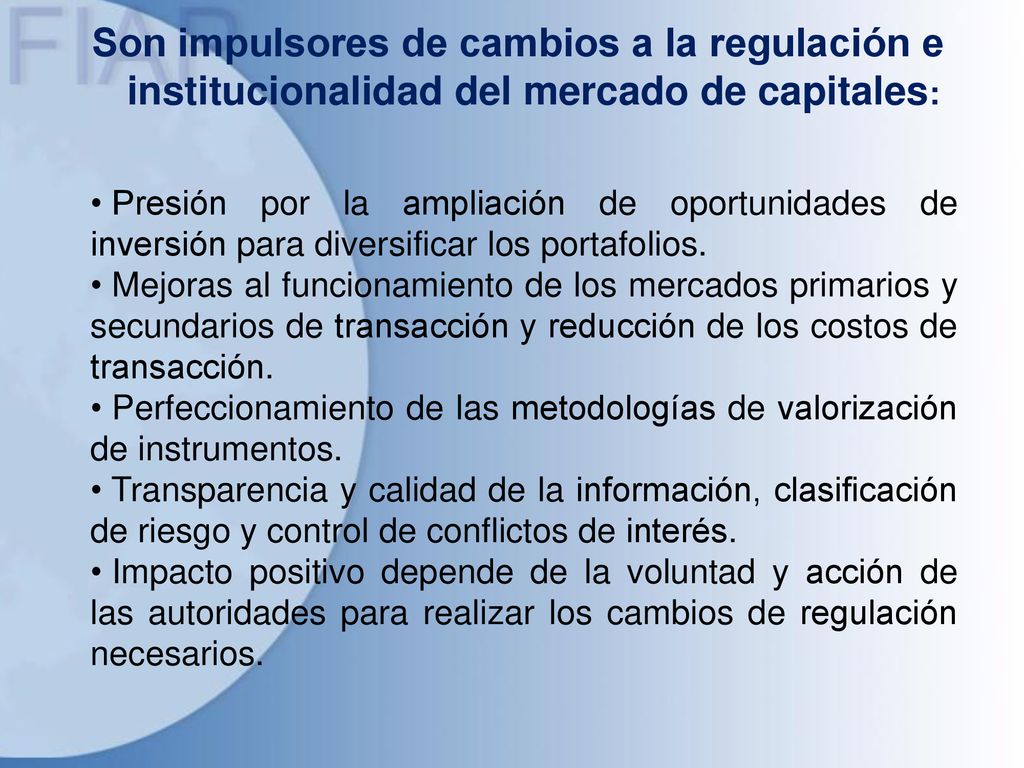 FIAP

Son impulsores de cambios a la regulación e institucionalidad del mercado de capitales:

• Presión por la ampliación de oportunidades de inversión para diversificar los portafolios.
• Mejoras al funcionamiento de los mercados primarios y secundarios de transacción y reducción de los costos de transacción.
• Perfeccionamiento de las metodologías de valorización de instrumentos.
• Transparencia y calidad de la información, clasificación de riesgo y control de conflictos de interés.
• Impacto positivo depende de la voluntad y acción de las autoridades para realizar los cambios de regulación necesarios.